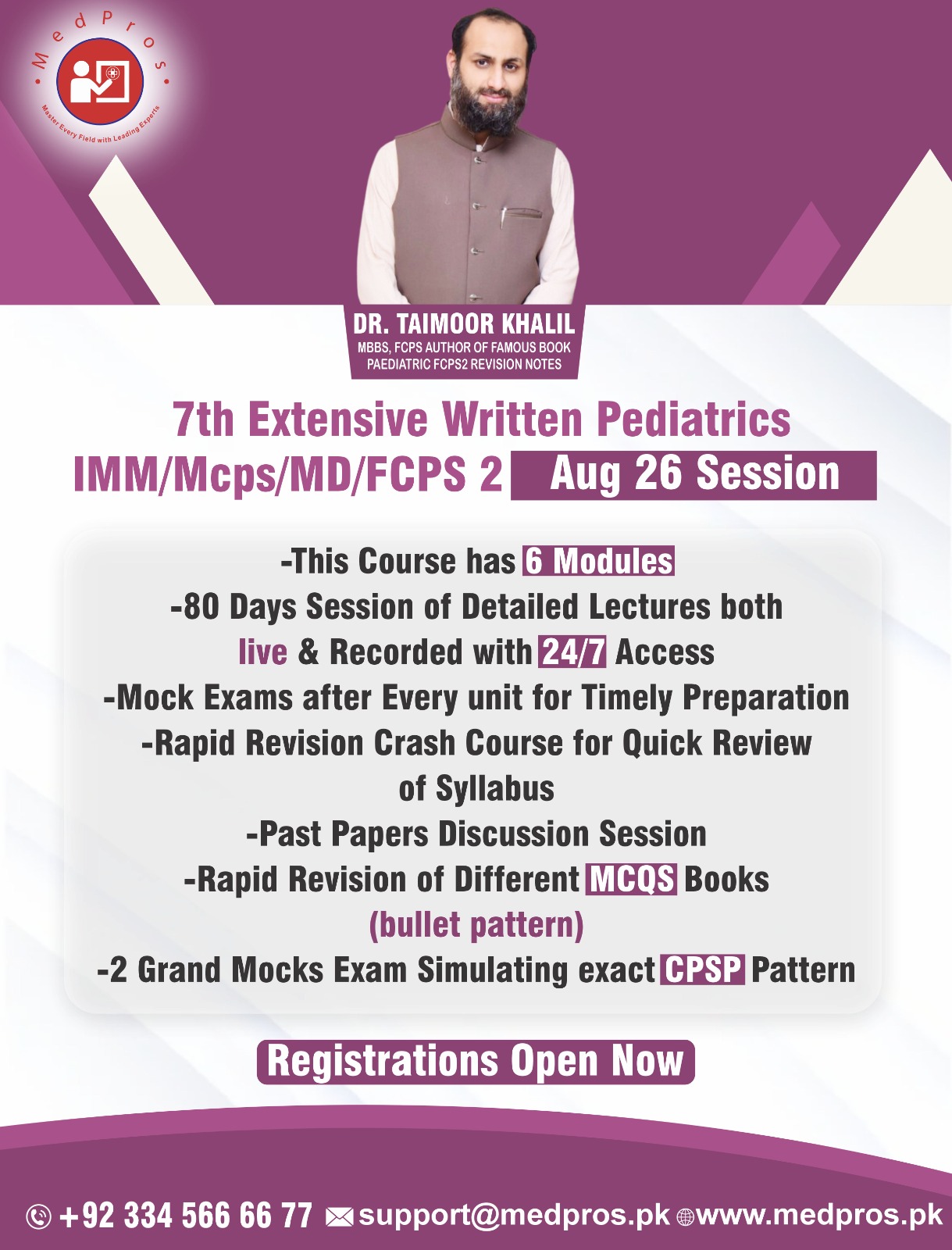 MedPros
Master Every Field with Leading Experts

DR. TAIMOOR KHALIL
MBBS, FCPS AUTHOR OF FAMOUS BOOK PAEDIATRIC FCPS2 REVISION NOTES

7th Extensive Written Pediatrics
IMM/Mcps/MD/FCPS 2 Aug 26 Session

-This Course has 6 Modules
-80 Days Session of Detailed Lectures both live & Recorded with 24/7 Access
-Mock Exams after Every unit for Timely Preparation
-Rapid Revision Crash Course for Quick Review of Syllabus
-Past Papers Discussion Session
-Rapid Revision of Different MCQS Books (bullet pattern)
-2 Grand Mocks Exam Simulating exact CPSP Pattern

Registrations Open Now

+92 334 566 66 77 support@medpros.pk www.medpros.pk